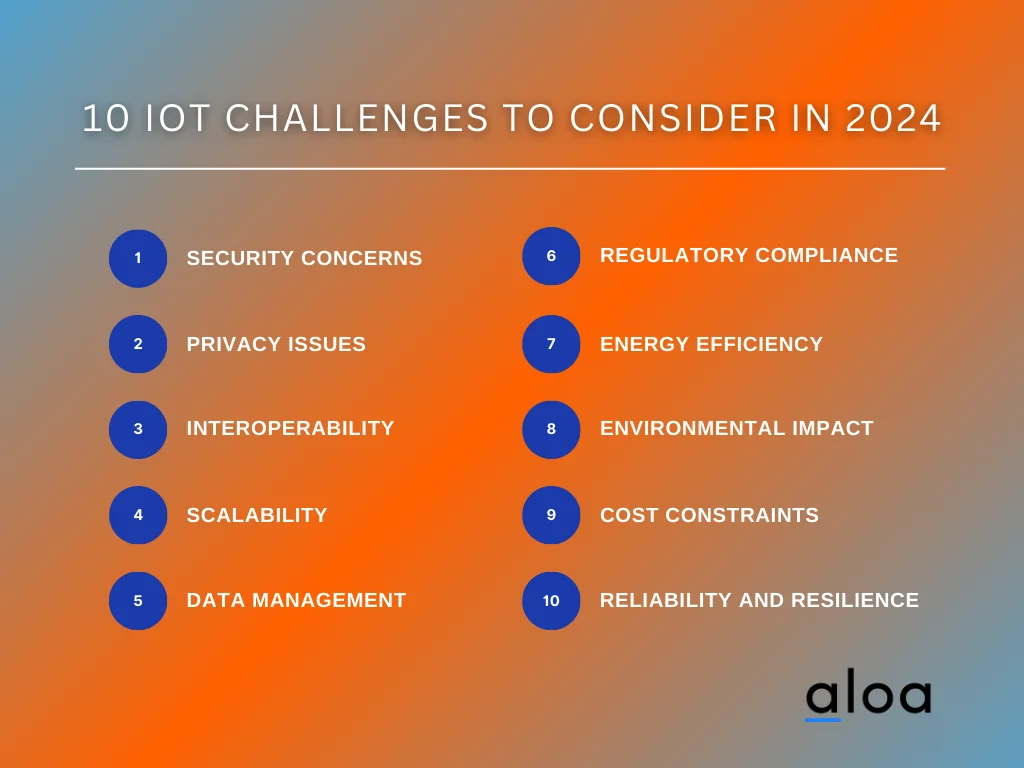 10 IOT CHALLENGES TO CONSIDER IN 2024

1 SECURITY CONCERNS

2 PRIVACY ISSUES

3 INTEROPERABILITY

4 SCALABILITY

5 DATA MANAGEMENT

6 REGULATORY COMPLIANCE

7 ENERGY EFFICIENCY

8 ENVIRONMENTAL IMPACT

9 COST CONSTRAINTS

10 RELIABILITY AND RESILIENCE

aloa